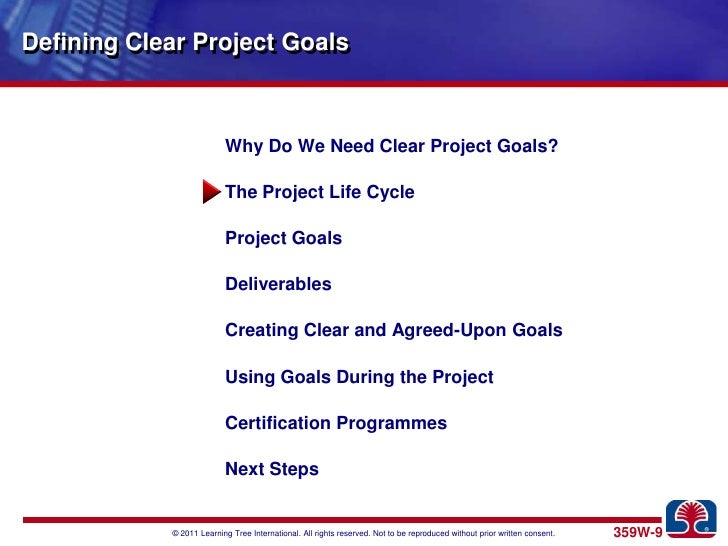 Defining Clear Project Goals

Why Do We Need Clear Project Goals?

The Project Life Cycle

Project Goals

Deliverables

Creating Clear and Agreed-Upon Goals

Using Goals During the Project

Certification Programmes

Next Steps

© 2011 Learning Tree International. All rights reserved. Not to be reproduced without prior written consent.

359W-9